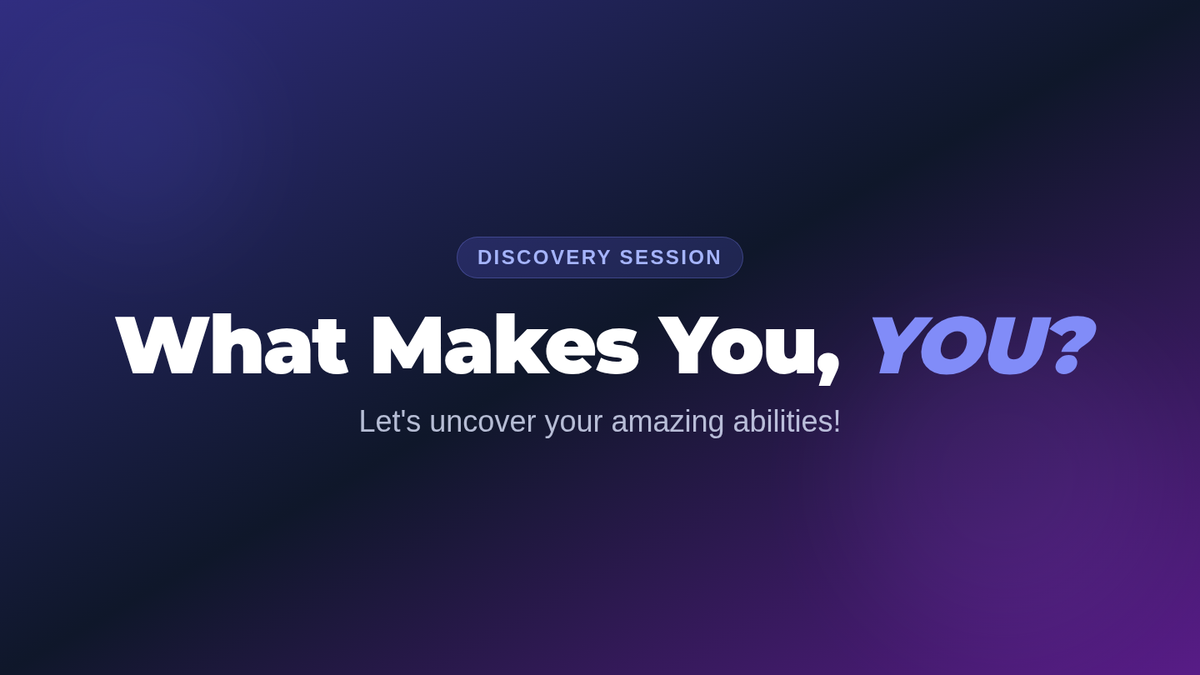 DISCOVERY SESSION

What Makes You, YOU?

Let's uncover your amazing abilities!